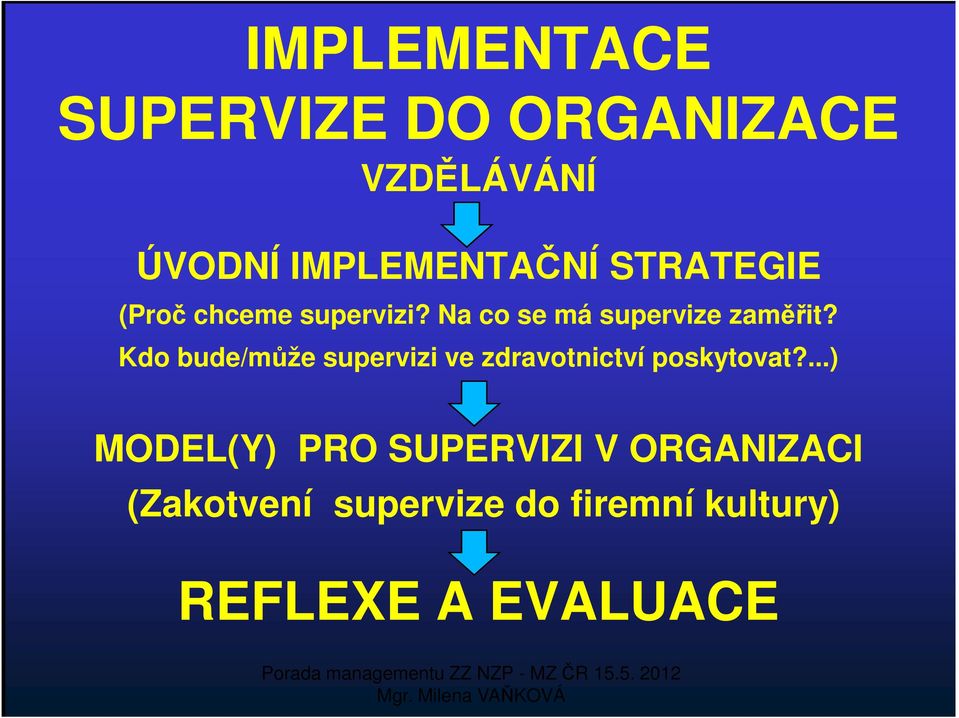 IMPLEMENTACE SUPERVIZE DO ORGANIZACE

VZDĚLÁVÁNÍ

ÚVODNÍ IMPLEMENTAČNÍ STRATEGIE

(Proč chceme supervizi? Na co se má supervize zaměřit? Kdo bude/může supervizi ve zdravotnictví poskytovat?...)

MODEL(Y) PRO SUPERVIZI V ORGANIZACI

(Zakotvení supervize do firemní kultury)

REFLEXE A EVALUACE

Porada managementu ZZ NZP - MZ ČR 15.5. 2012
Mgr. Milena VAŇKOVÁ